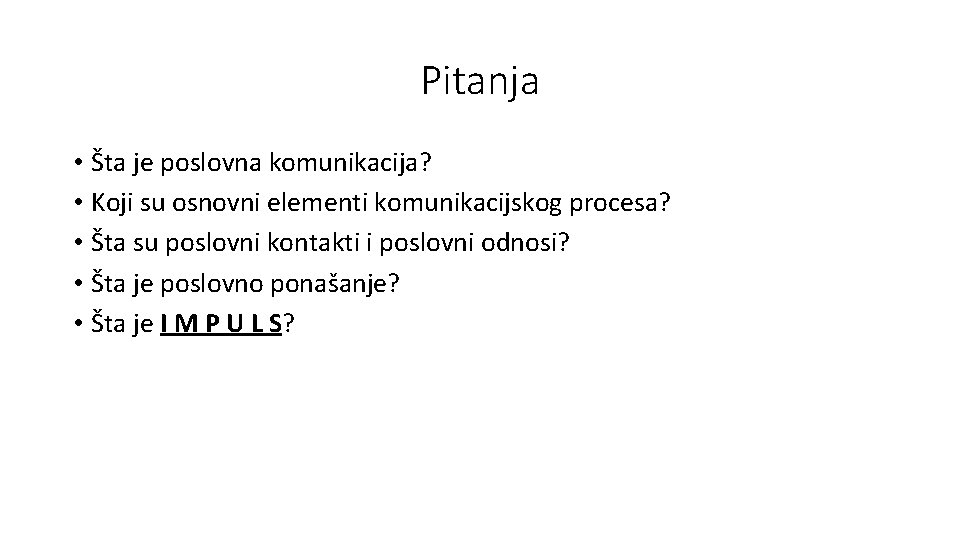 Pitanja

• Šta je poslovna komunikacija?
• Koji su osnovni elementi komunikacijskog procesa?
• Šta su poslovni kontakti i poslovni odnosi?
• Šta je poslovno ponašanje?
• Šta je I M P U L S?